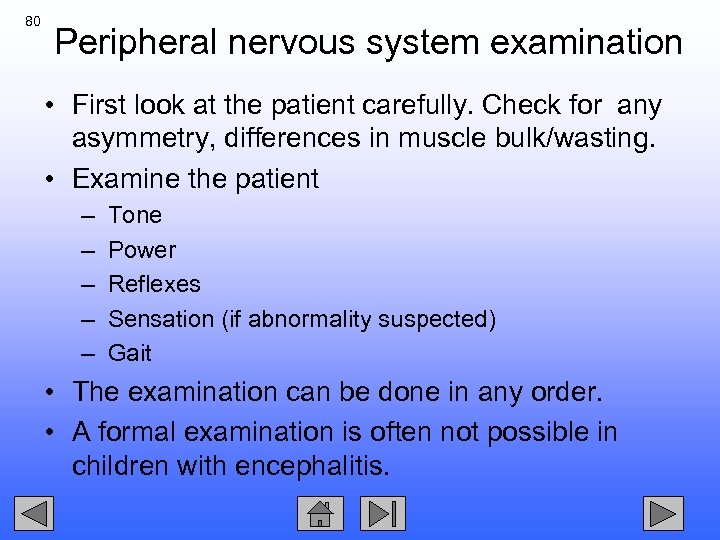 80

Peripheral nervous system examination

• First look at the patient carefully. Check for any asymmetry, differences in muscle bulk/wasting.
• Examine the patient
– Tone
– Power
– Reflexes
– Sensation (if abnormality suspected)
– Gait
• The examination can be done in any order.
• A formal examination is often not possible in children with encephalitis.